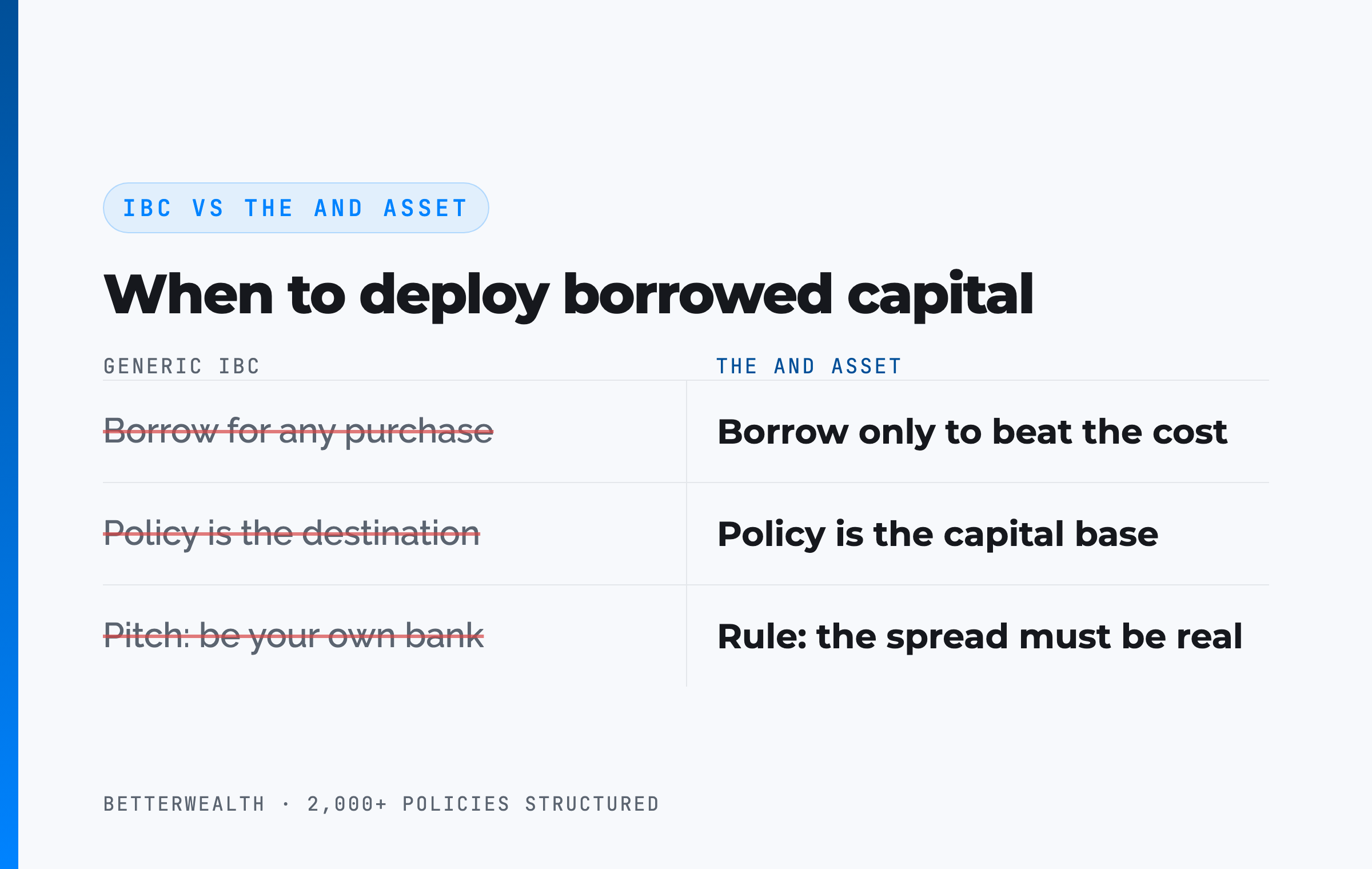 IBC VS THE AND ASSET

When to deploy borrowed capital

| GENERIC IBC | THE AND ASSET |
|---|---|
| Borrow for any purchase | Borrow only to beat the cost |
| Policy is the destination | Policy is the capital base |
| Pitch: be your own bank | Rule: the spread must be real |

BETTERWEALTH · 2,000+ POLICIES STRUCTURED